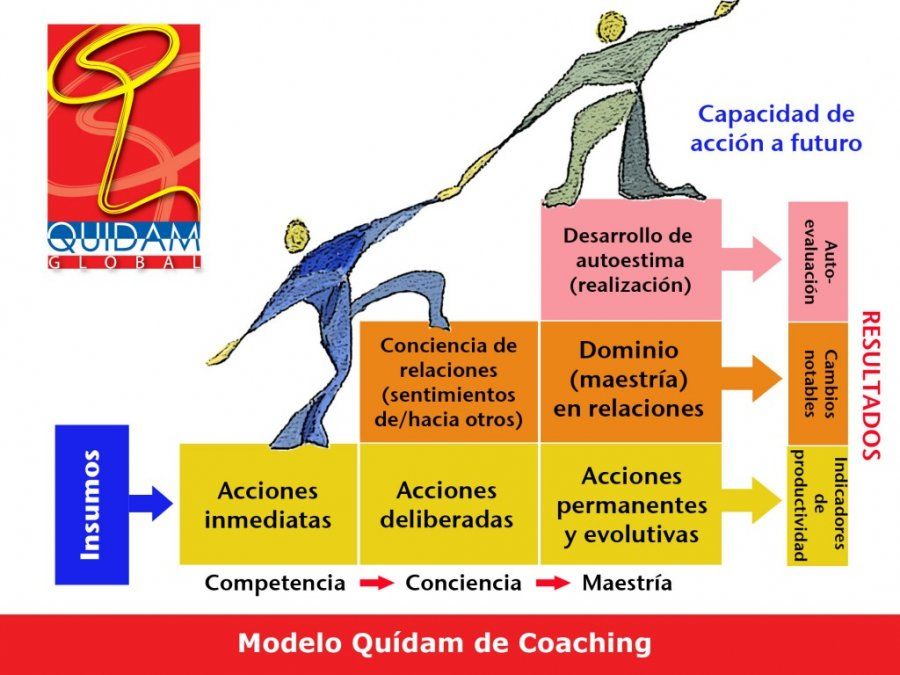 QUIDAM
GLOBAL

Capacidad de acción a futuro

Desarrollo de autoestima (realización)

Auto-evaluación

Conciencia de relaciones (sentimientos de/hacia otros)

Dominio (maestría) en relaciones

Cambios notables

RESULTADOS

Insumos

Acciones inmediatas

Acciones deliberadas

Acciones permanentes y evolutivas

Indicadores de productividad

Competencia → Conciencia → Maestría

Modelo Quídam de Coaching